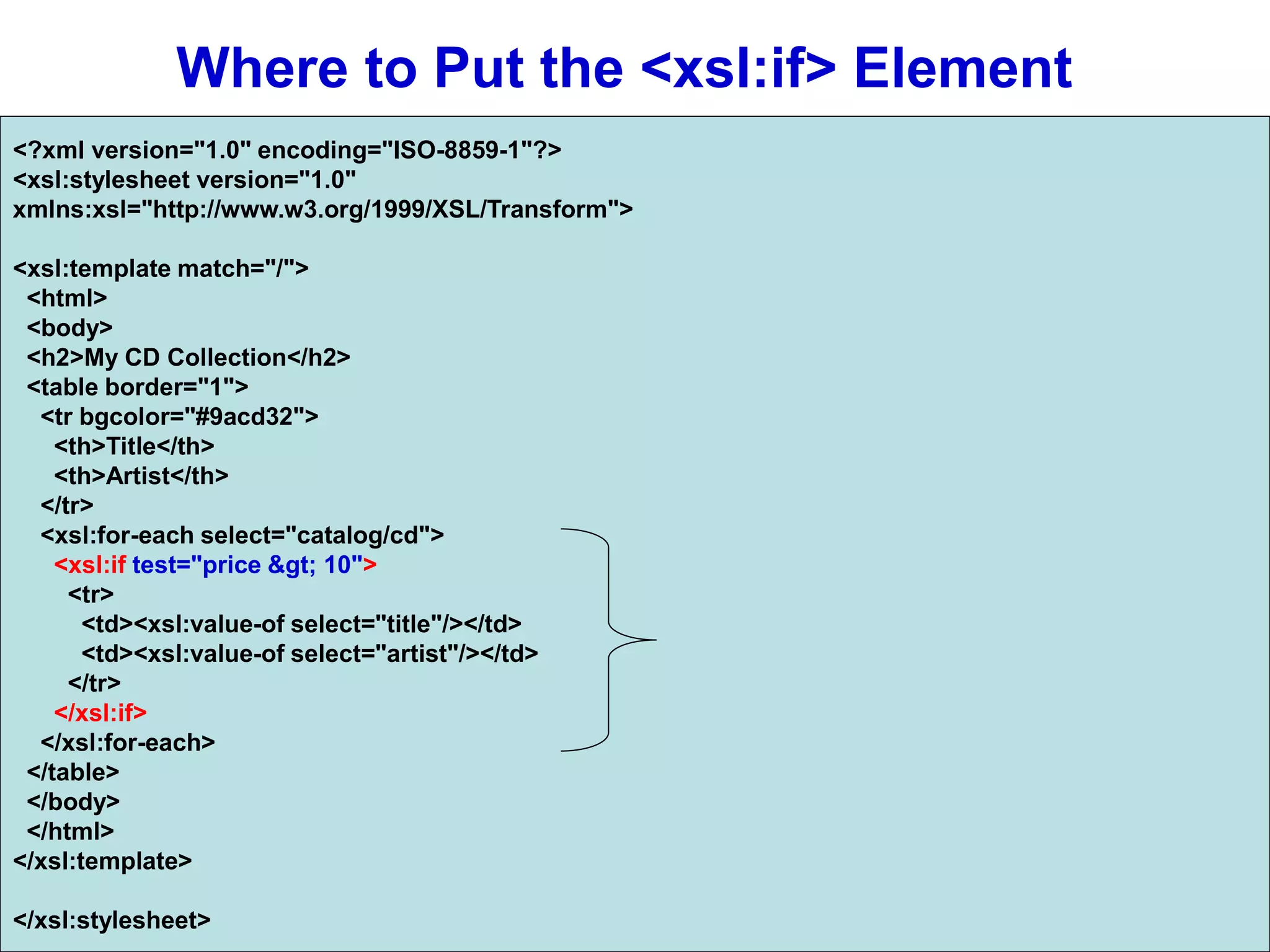 Where to Put the <xsl:if> Element

<?xml version="1.0" encoding="ISO-8859-1"?>
<xsl:stylesheet version="1.0"
xmlns:xsl="http://www.w3.org/1999/XSL/Transform">

<xsl:template match="/">
 <html>
 <body>
 <h2>My CD Collection</h2>
 <table border="1">
  <tr bgcolor="#9acd32">
   <th>Title</th>
   <th>Artist</th>
  </tr>
  <xsl:for-each select="catalog/cd">
   <xsl:if test="price &gt; 10">
    <tr>
     <td><xsl:value-of select="title"/></td>
     <td><xsl:value-of select="artist"/></td>
    </tr>
   </xsl:if>
  </xsl:for-each>
 </table>
 </body>
 </html>
</xsl:template>

</xsl:stylesheet>